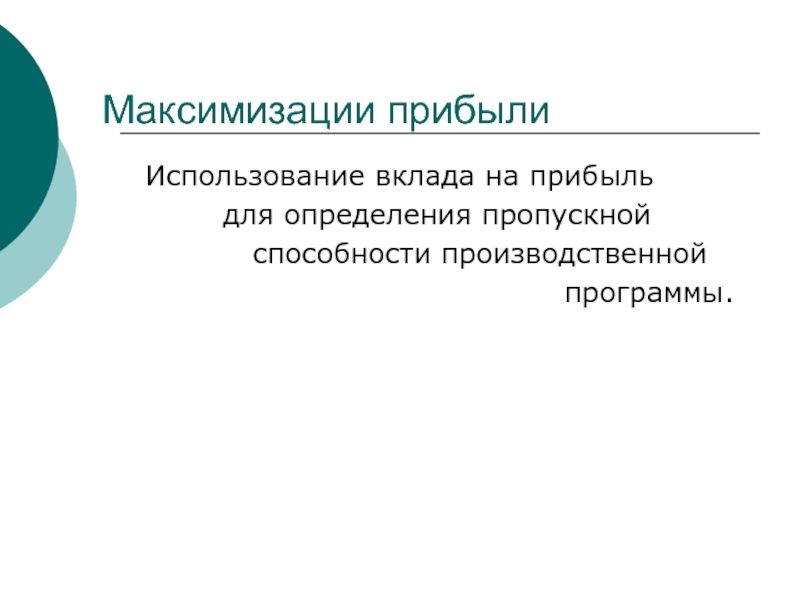 Максимизации прибыли

Использование вклада на прибыль для определения пропускной способности производственной программы.